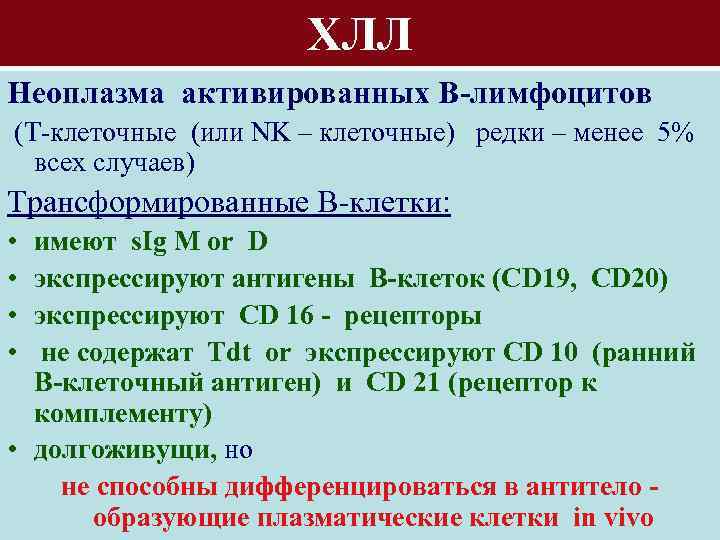 ХЛЛ

Неоплазма активированных В-лимфоцитов
(Т-клеточные (или NK – клеточные) редки – менее 5% всех случаев)

Трансформированные В-клетки:

• имеют sIg M or D
• экспрессируют антигены В-клеток (CD19, CD20)
• экспрессируют CD 16 - рецепторы
• не содержат Tdt or экспрессируют CD 10 (ранний В-клеточный антиген) и CD 21 (рецептор к комплементу)
• долгоживущи, но

не способны дифференцироваться в антитело - образующие плазматические клетки in vivo